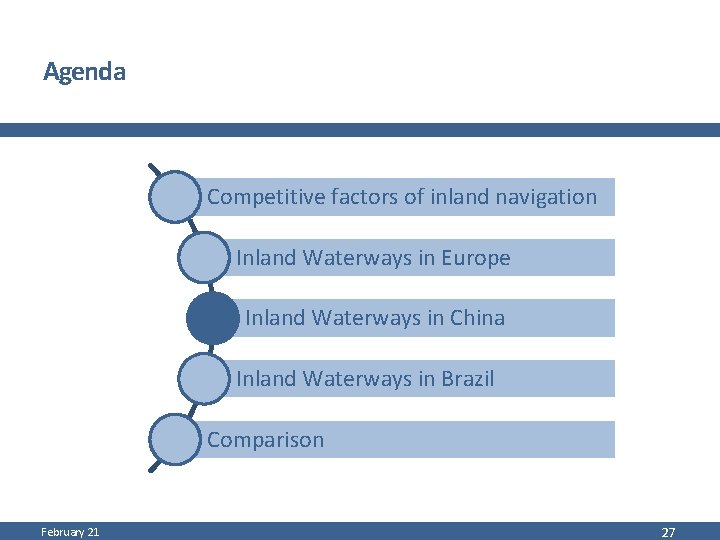 Agenda

Competitive factors of inland navigation

Inland Waterways in Europe

Inland Waterways in China

Inland Waterways in Brazil

Comparison

February 21

27